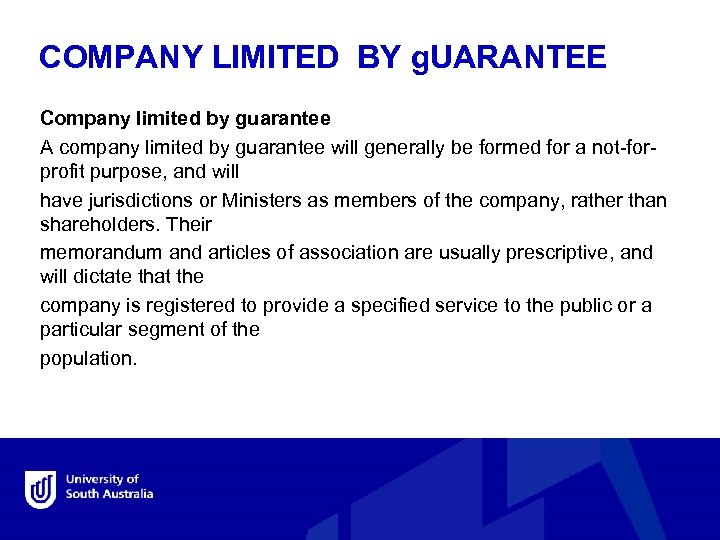 COMPANY LIMITED BY gUARANTEE

Company limited by guarantee

A company limited by guarantee will generally be formed for a not-for-profit purpose, and will

have jurisdictions or Ministers as members of the company, rather than shareholders. Their

memorandum and articles of association are usually prescriptive, and will dictate that the

company is registered to provide a specified service to the public or a particular segment of the

population.

University of
South Australia